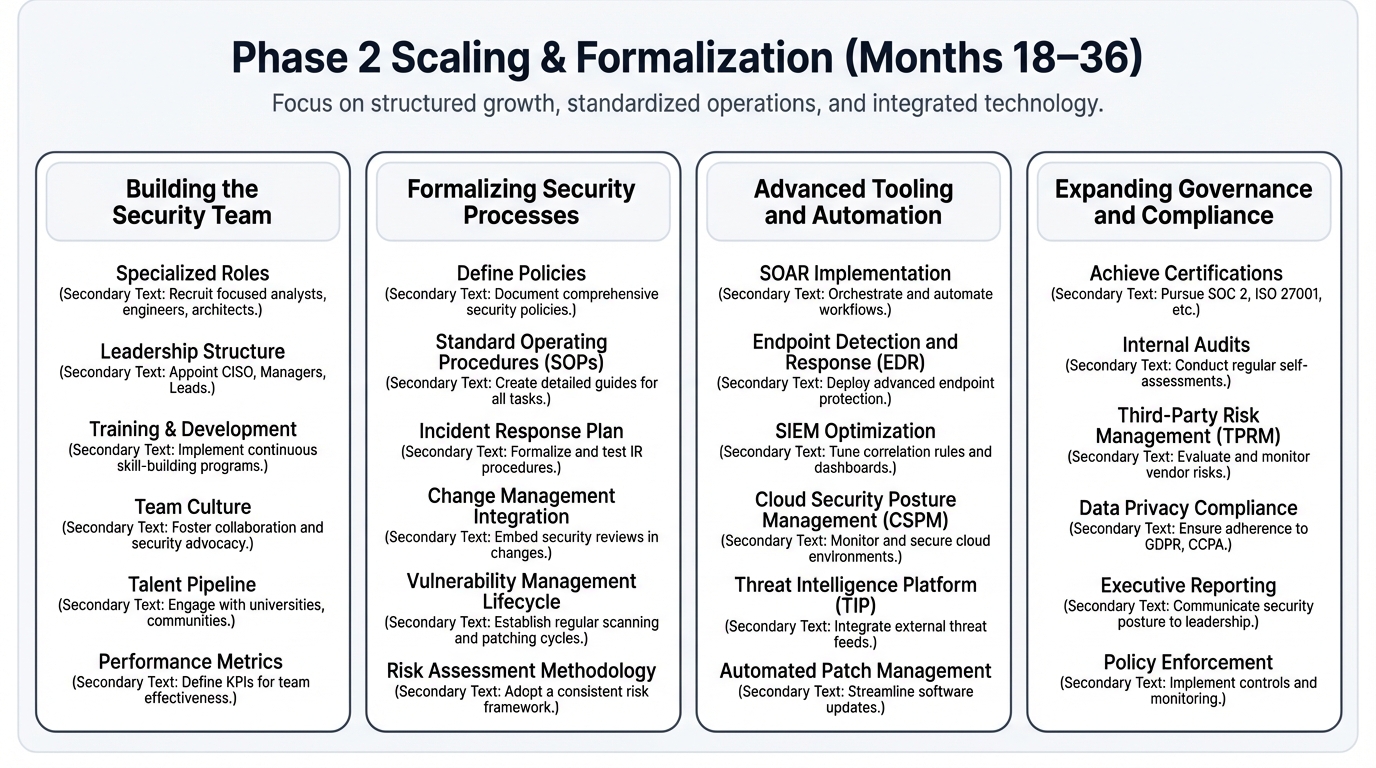 Phase 2 Scaling & Formalization (Months 18–36)

Focus on structured growth, standardized operations, and integrated technology.

Building the Security Team

Specialized Roles
(Secondary Text: Recruit focused analysts, engineers, architects.)

Leadership Structure
(Secondary Text: Appoint CISO, Managers, Leads.)

Training & Development
(Secondary Text: Implement continuous skill-building programs.)

Team Culture
(Secondary Text: Foster collaboration and security advocacy.)

Talent Pipeline
(Secondary Text: Engage with universities, communities.)

Performance Metrics
(Secondary Text: Define KPIs for team effectiveness.)

Formalizing Security Processes

Define Policies
(Secondary Text: Document comprehensive security policies.)

Standard Operating Procedures (SOPs)
(Secondary Text: Create detailed guides for all tasks.)

Incident Response Plan
(Secondary Text: Formalize and test IR procedures.)

Change Management Integration
(Secondary Text: Embed security reviews in changes.)

Vulnerability Management Lifecycle
(Secondary Text: Establish regular scanning and patching cycles.)

Risk Assessment Methodology
(Secondary Text: Adopt a consistent risk framework.)

Advanced Tooling and Automation

SOAR Implementation
(Secondary Text: Orchestrate and automate workflows.)

Endpoint Detection and Response (EDR)
(Secondary Text: Deploy advanced endpoint protection.)

SIEM Optimization
(Secondary Text: Tune correlation rules and dashboards.)

Cloud Security Posture Management (CSPM)
(Secondary Text: Monitor and secure cloud envlronments.)

Threat Intelligence Platform (TIP)
(Secondary Text: Integrate external threat feeds.)

Automated Patch Management
(Secondary Text: Streamline software updates.)

Expanding Governance and Compliance

Achieve Certifications
(Secondary Text: Pursue SOC 2, ISO 27001, etc.)

Internal Audits
(Secondary Text: Conduct regular self-assessments.)

Third-Party Risk Management (TPRM)
(Secondary Text: Evaluate and monitor vendor risks.)

Data Privacy Compliance
(Secondary Text: Ensure adherence to GDPR, CCPA.)

Executive Reporting
(Secondary Text: Communicate security posture to leadership.)

Policy Enforcement
(Secondary Text: Implement controls and monitoring.)